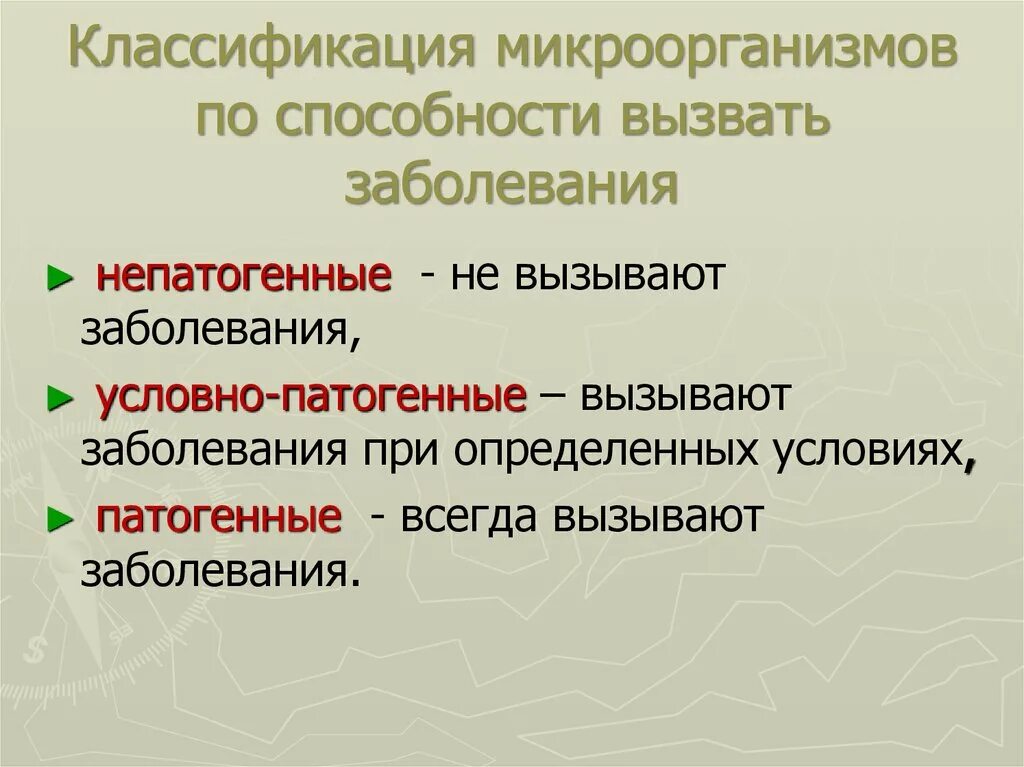 Классификация микроорганизмов по способности вызвать заболевания

► непатогенные - не вызывают заболевания,

► условно-патогенные – вызывают заболевания при определенных условиях,

► патогенные - всегда вызывают заболевания.